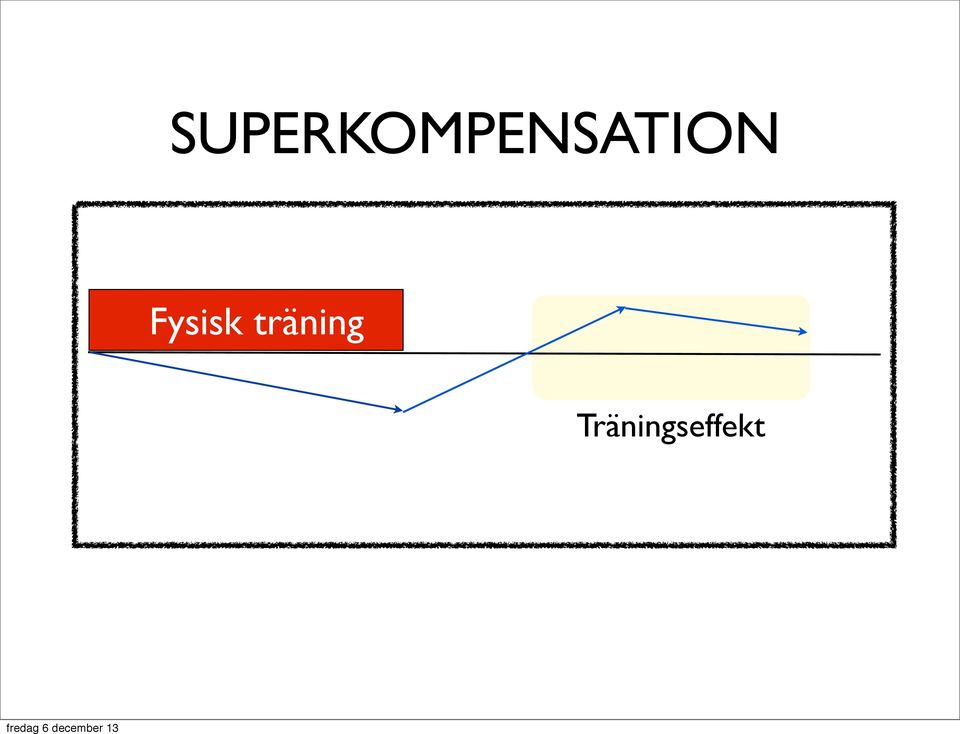 SUPERKOMPENSATION

Fysisk träning

Träningseffekt

fredag 6 december 13